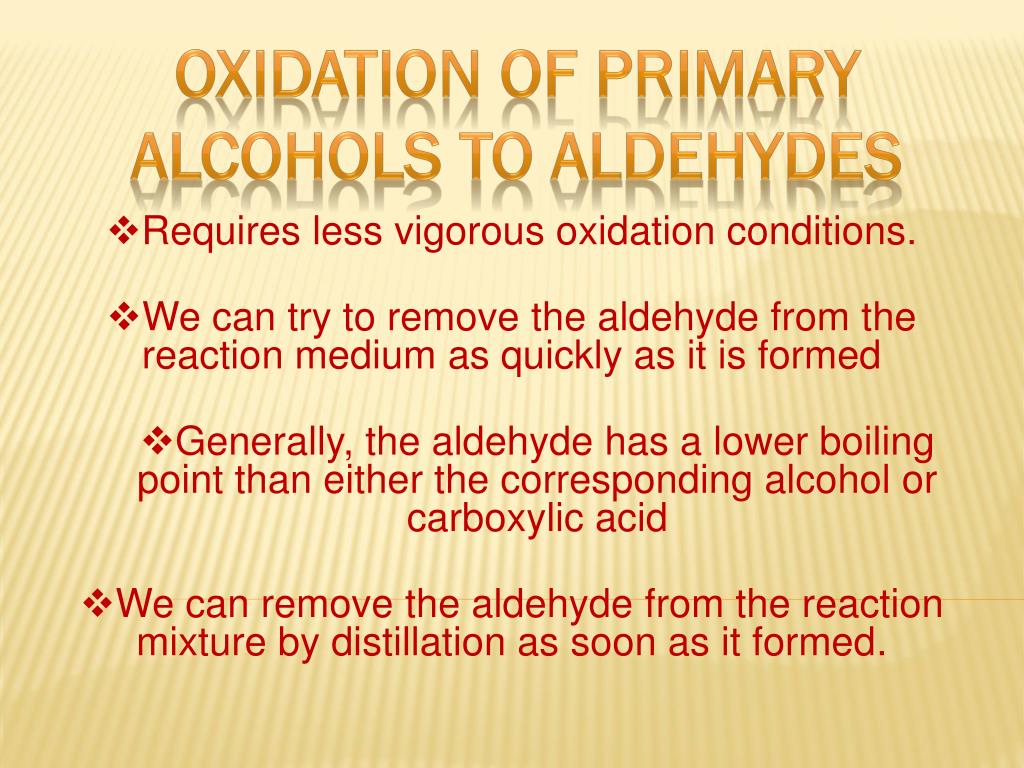 OXIDATION OF PRIMARY ALCOHOLS TO ALDEHYDES

❖Requires less vigorous oxidation conditions.

❖We can try to remove the aldehyde from the reaction medium as quickly as it is formed

❖Generally, the aldehyde has a lower boiling point than either the corresponding alcohol or carboxylic acid

❖We can remove the aldehyde from the reaction mixture by distillation as soon as it formed.